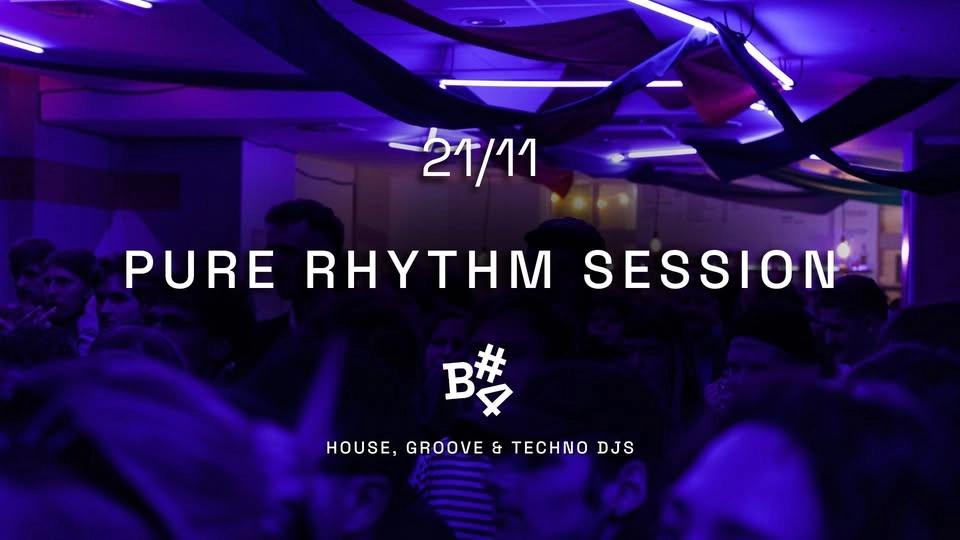 21/11

PURE RHYTHM SESSION

B#4

HOUSE, GROOVE & TECHNO DJS